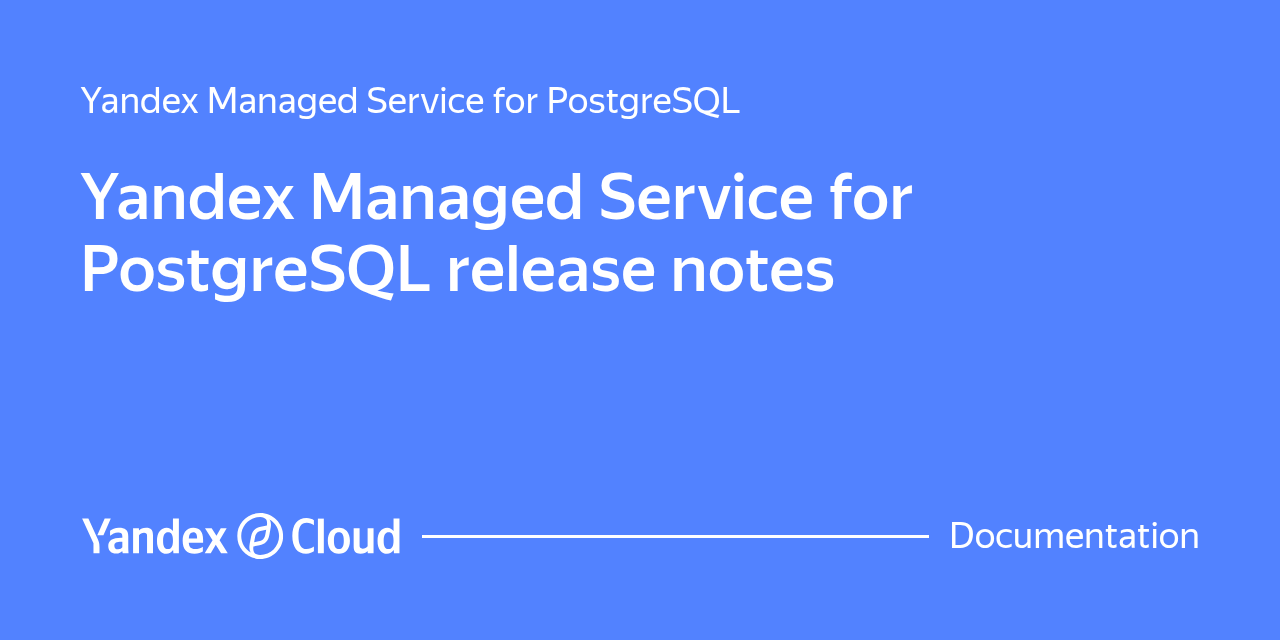 Yandex Managed Service for PostgreSQL

Yandex Managed Service for PostgreSQL release notes

Yandex Cloud

Documentation